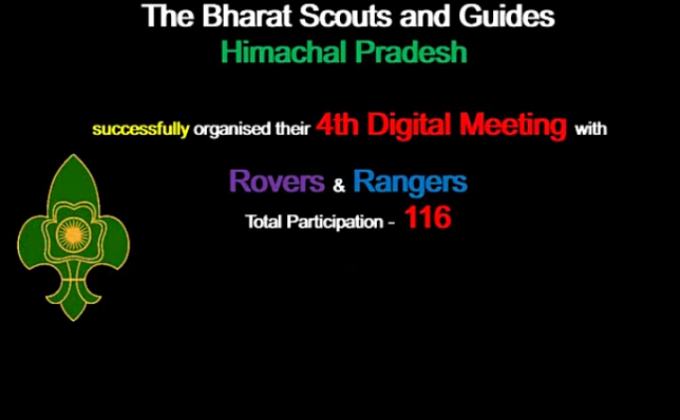 The Bharat Scouts and Guides
Himachal Pradesh

successfully organised their 4th Digital Meeting with

Rovers & Rangers
Total Participation - 116